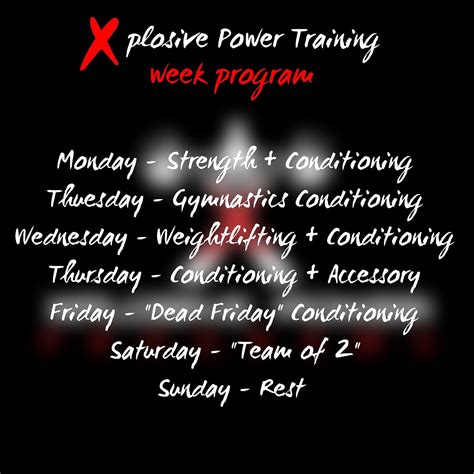 Xplosive Power Training
week program

Monday - Strength + Conditioning
Thuesday - Gymnastics Conditioning
Wednesday - Weightlifting + Conditioning
Thursday - Conditioning + Accessory
Friday - "Dead Friday" Conditioning
Saturday - "Team of 2"
Sunday - Rest